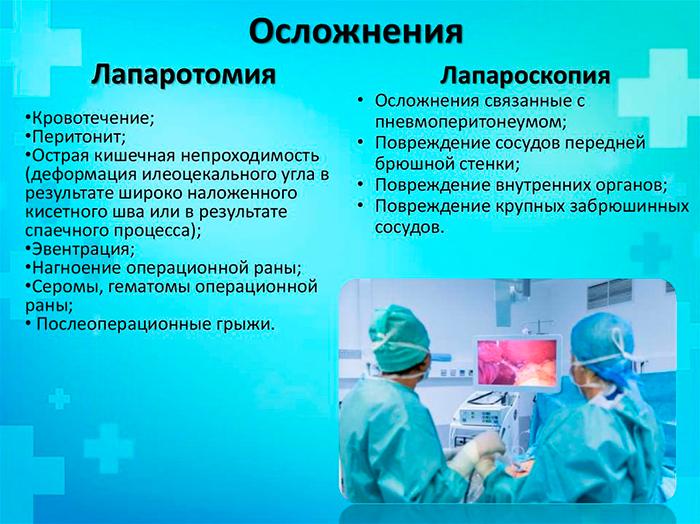 Осложнения

Лапаротомия

•Кровотечение;
•Перитонит;
•Острая кишечная непроходимость (деформация илеоцекального угла в результате широко наложенного кисетного шва или в результате спаечного процесса);
•Эвентрация;
•Нагноение операционной раны;
•Серомы, гематомы операционной раны;
• Послеоперационные грыжи.

Лапароскопия

• Осложнения связанные с пневмоперитонеумом;
• Повреждение сосудов передней брюшной стенки;
• Повреждение внутренних органов;
• Повреждение крупных забрюшинных сосудов.